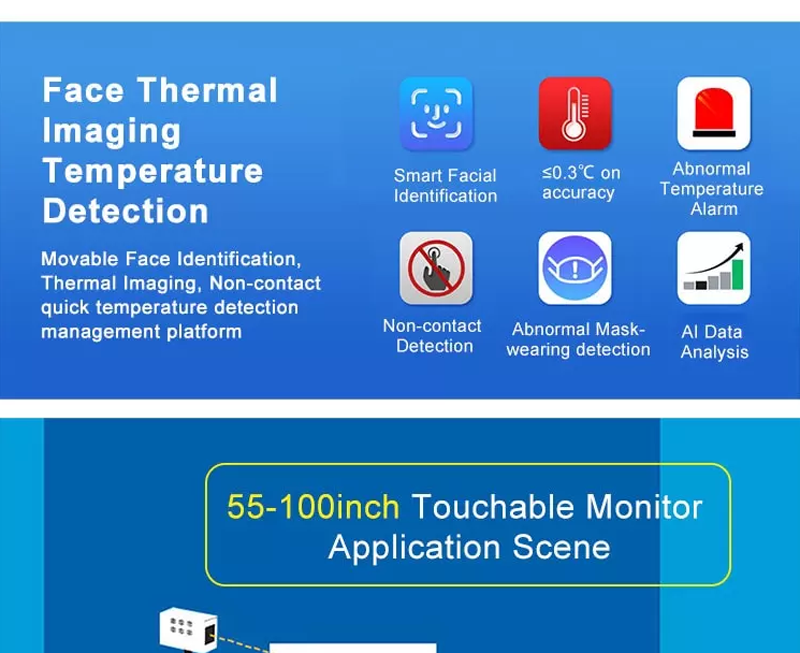 Face Thermal Imaging Temperature Detection

Movable Face Identification, Thermal Imaging, Non-contact quick temperature detection management platform

Smart Facial Identification

≤0.3℃ on accuracy

Abnormal Temperature Alarm

Non-contact Detection

Abnormal Mask-wearing detection

AI Data Analysis

55-100inch Touchable Monitor Application Scene